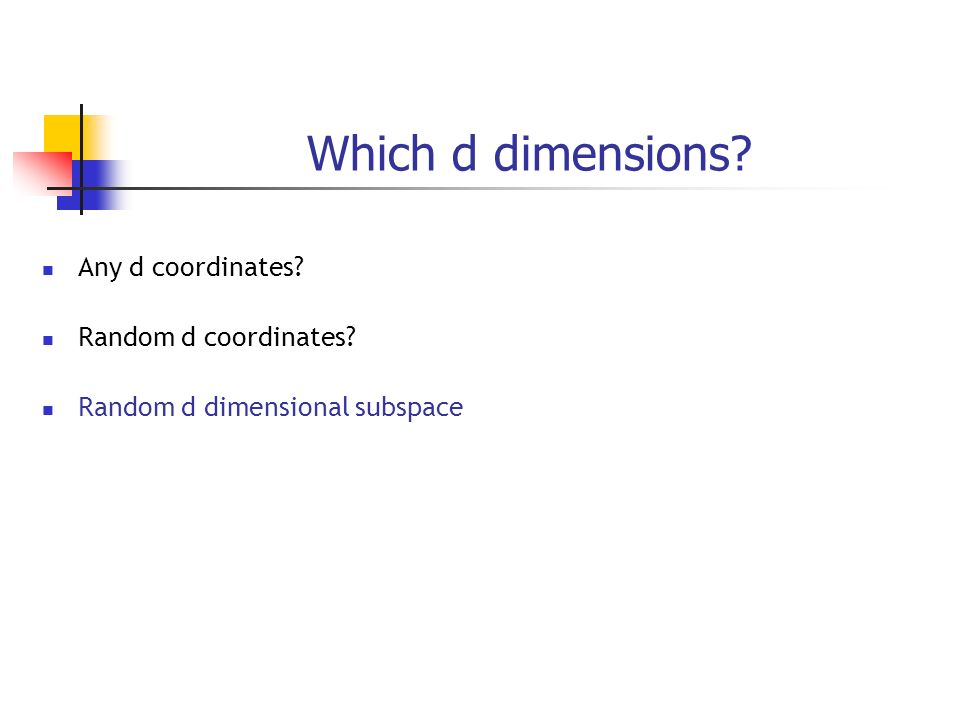 Which d dimensions?

- Any d coordinates?
- Random d coordinates?
- Random d dimensional subspace